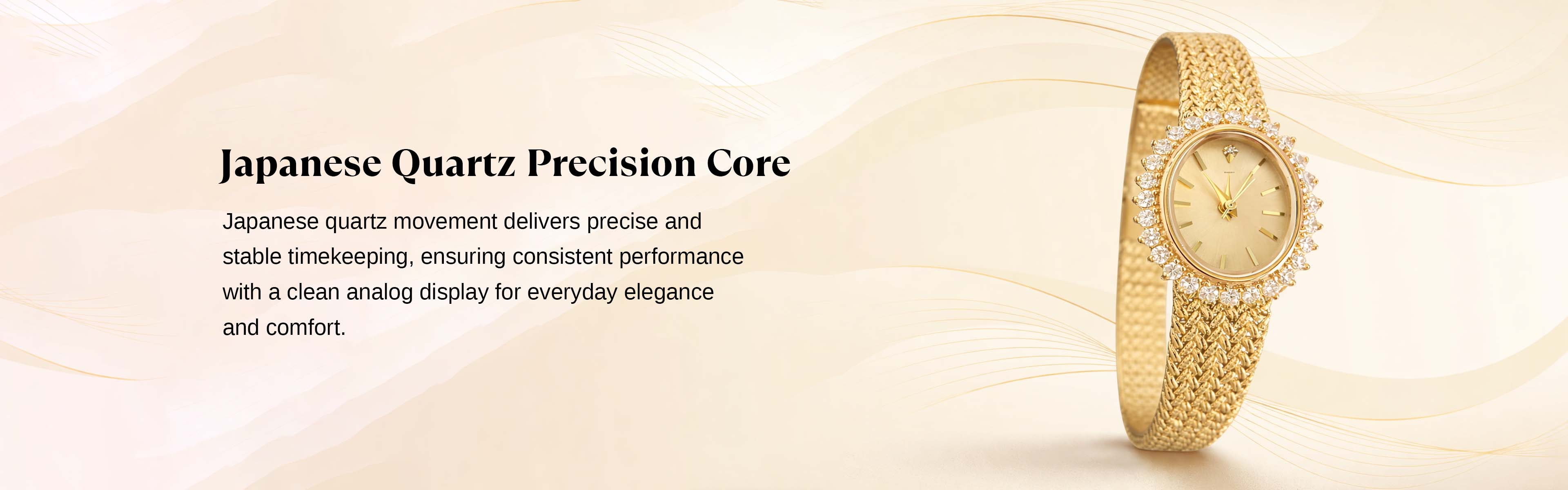 Japanese Quartz Precision Core

Japanese quartz movement delivers precise and stable timekeeping, ensuring consistent performance with a clean analog display for everyday elegance and comfort.